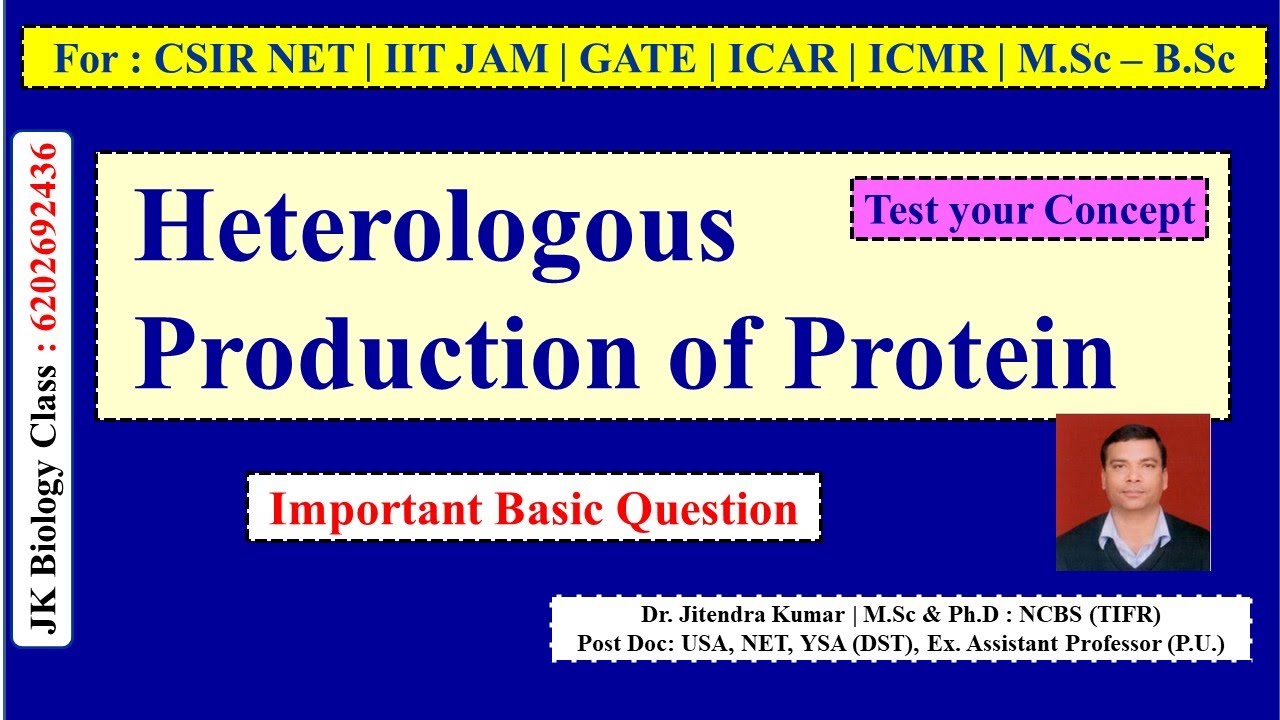 For : CSIR NET | IIT JAM | GATE | ICAR | ICMR | M.Sc – B.Sc

JK Biology Class : 6202692436

Heterologous Production of Protein

Test your Concept

Important Basic Question

Dr. Jitendra Kumar | M.Sc & Ph.D : NCBS (TIFR)
Post Doc: USA, NET, YSA (DST), Ex. Assistant Professor (P.U.)